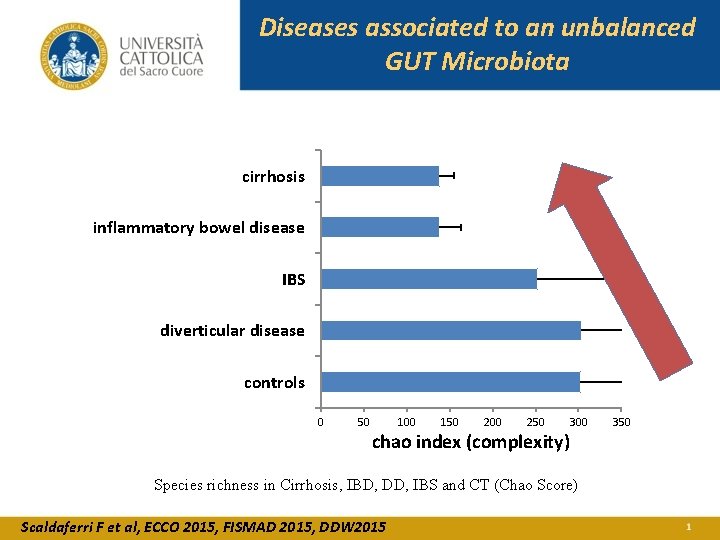 UNIVERSITÀ CATTOLICA del Sacro Cuore

Diseases associated to an unbalanced GUT Microbiota

cirrhosis
inflammatory bowel disease
IBS
diverticular disease
controls

0 50 100 150 200 250 300 350
chao index (complexity)

Species richness in Cirrhosis, IBD, DD, IBS and CT (Chao Score)

Scaldaferri F et al, ECCO 2015, FISMAD 2015, DDW2015

1